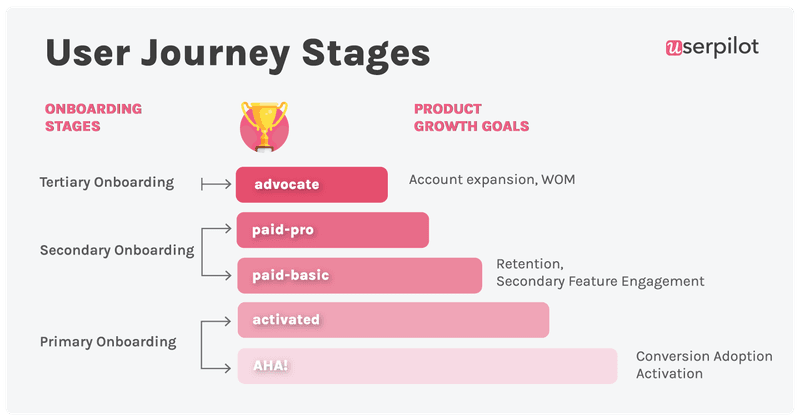 User Journey Stages

userpilot

ONBOARDING STAGES

PRODUCT GROWTH GOALS

Tertiary Onboarding

advocate

Account expansion, WOM

Secondary Onboarding

paid-pro

paid-basic

Retention, Secondary Feature Engagement

Primary Onboarding

activated

AHA!

Conversion Adoption Activation